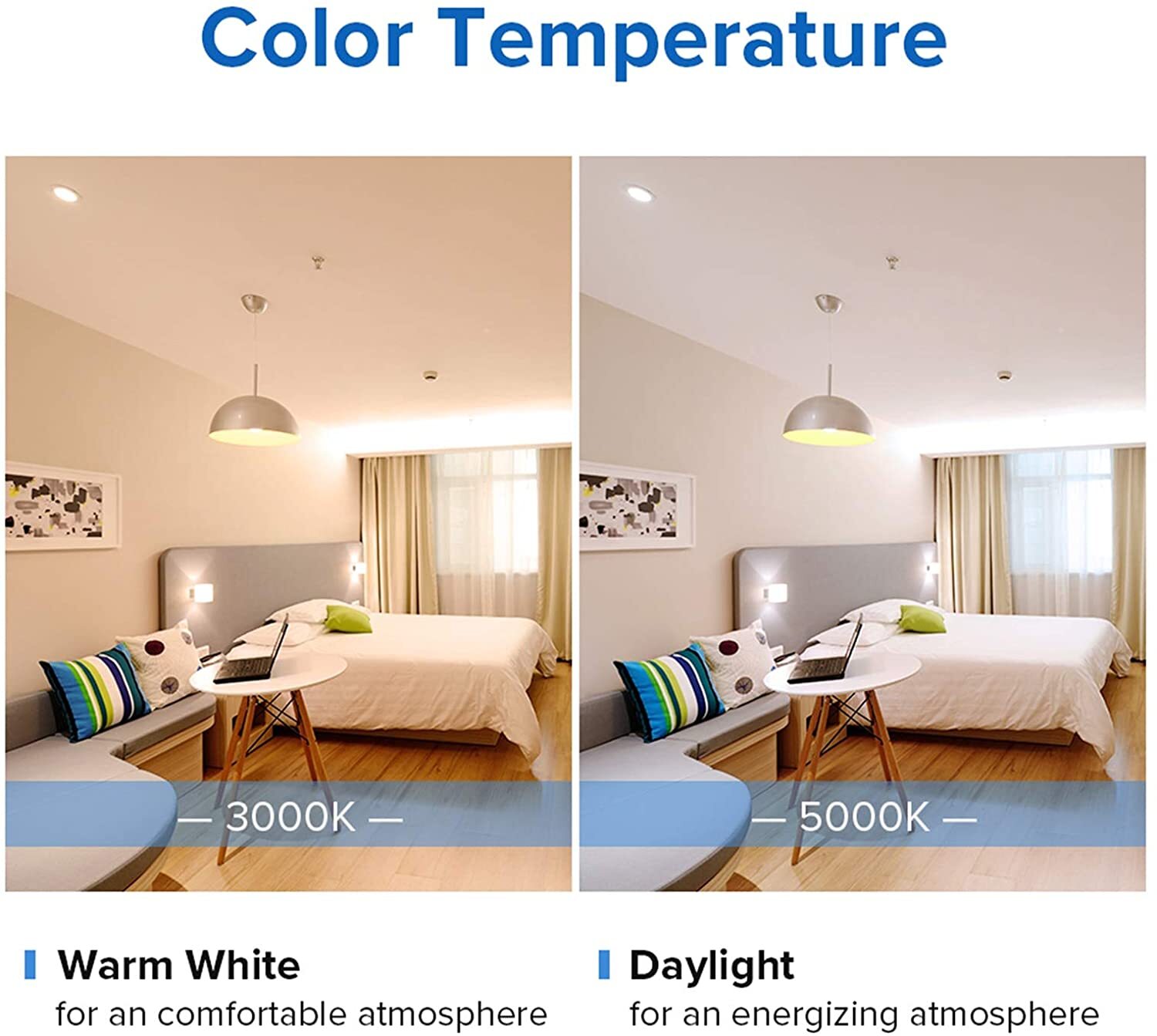 Color Temperature

— 3000K —

— 5000K —

Warm White
for an comfortable atmosphere

Daylight
for an energizing atmosphere